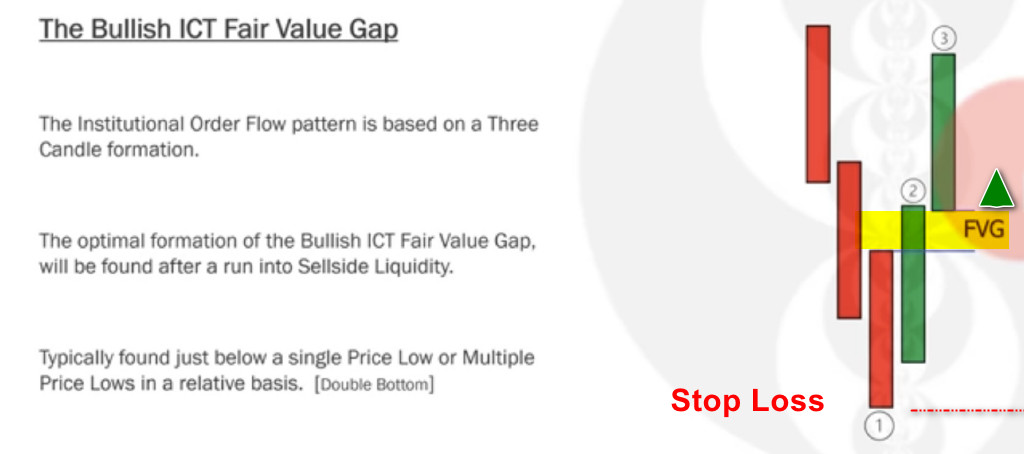 The Bullish ICT Fair Value Gap

The Institutional Order Flow pattern is based on a Three Candle formation.

The optimal formation of the Bullish ICT Fair Value Gap, will be found after a run into Sellside Liquidity.

Typically found just below a single Price Low or Multiple Price Lows in a relative basis. [Double Bottom]

3

2

FVG

Stop Loss

1